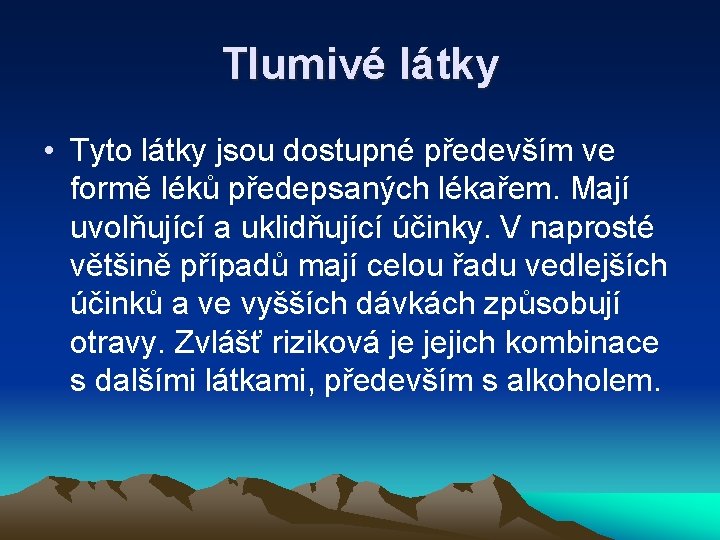 Tlumivé látky

• Tyto látky jsou dostupné především ve formě léků předepsaných lékařem. Mají uvolňující a uklidňující účinky. V naprosté většině případů mají celou řadu vedlejších účinků a ve vyšších dávkách způsobují otravy. Zvlášť riziková je jejich kombinace s dalšími látkami, především s alkoholem.